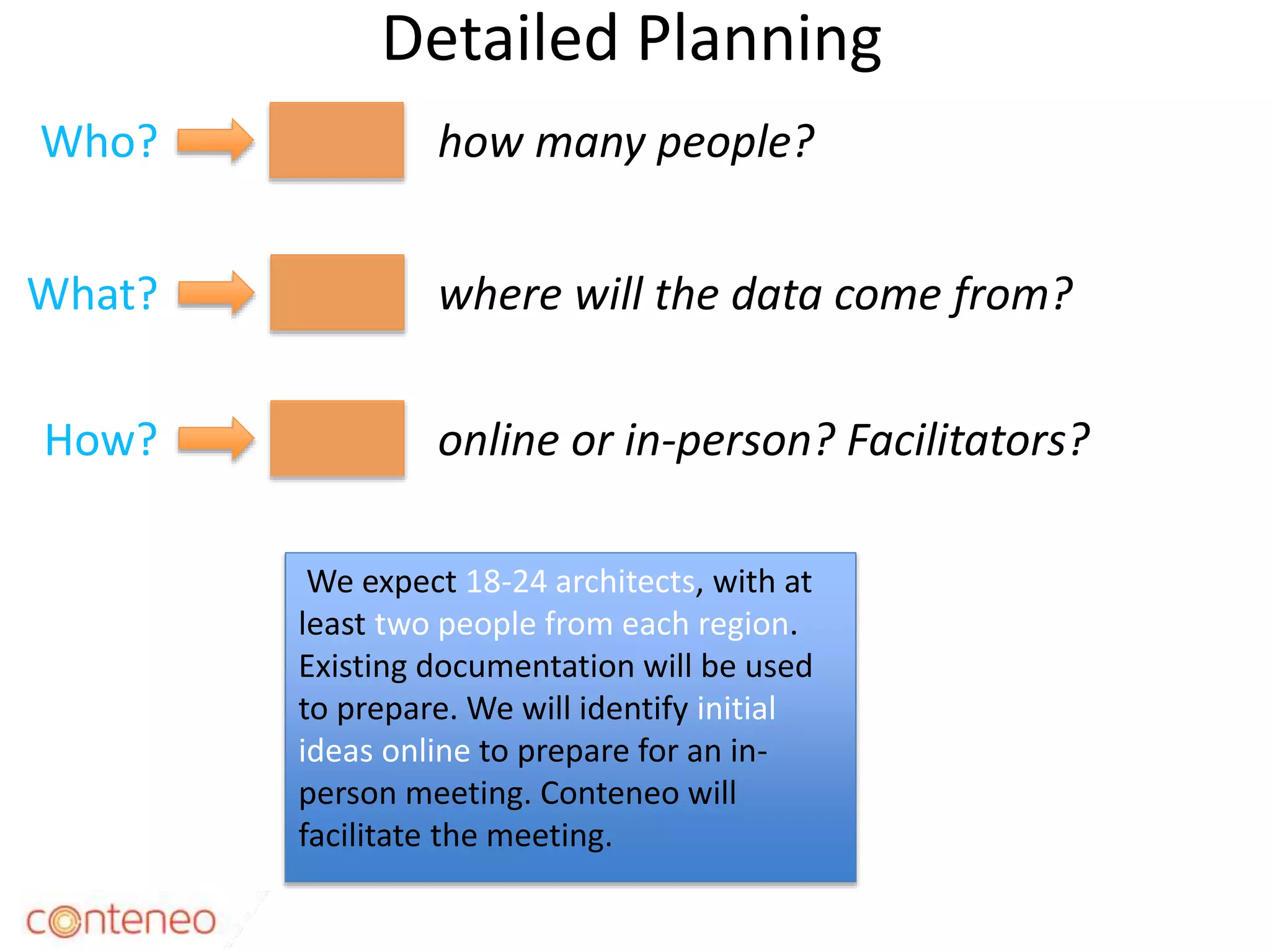 Detailed Planning

Who?

how many people?

What?

where will the data come from?

How?

online or in-person? Facilitators?

We expect 18-24 architects, with at least two people from each region. Existing documentation will be used to prepare. We will identify initial ideas online to prepare for an in-person meeting. Conteneo will facilitate the meeting.

conteneo